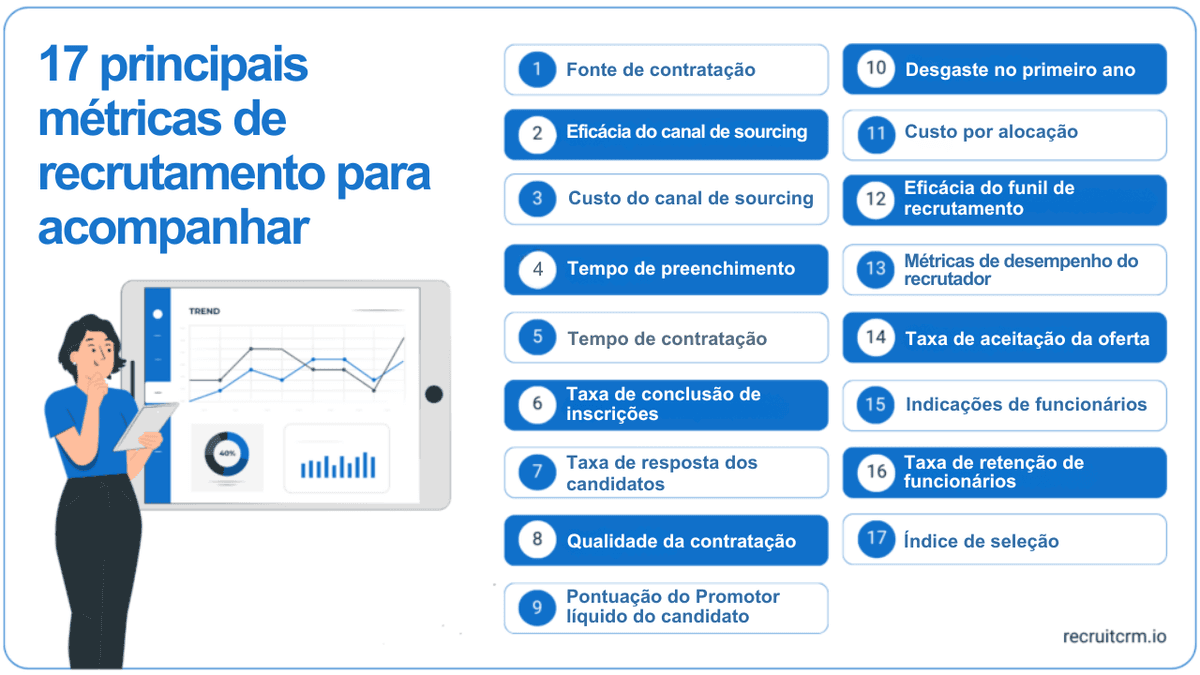 17 principais métricas de recrutamento para acompanhar

TREND

40%

1 Fonte de contratação

2 Eficácia do canal de sourcing

3 Custo do canal de sourcing

4 Tempo de preenchimento

5 Tempo de contratação

6 Taxa de conclusão de inscrições

7 Taxa de resposta dos candidatos

8 Qualidade da contratação

9 Pontuação do Promotor líquido do candidato

10 Desgaste no primeiro ano

11 Custo por alocação

12 Eficácia do funil de recrutamento

13 Métricas de desempenho do recrutador

14 Taxa de aceitação da oferta

15 Indicações de funcionários

16 Taxa de retenção de funcionários

17 Índice de seleção

recruitcrm.io